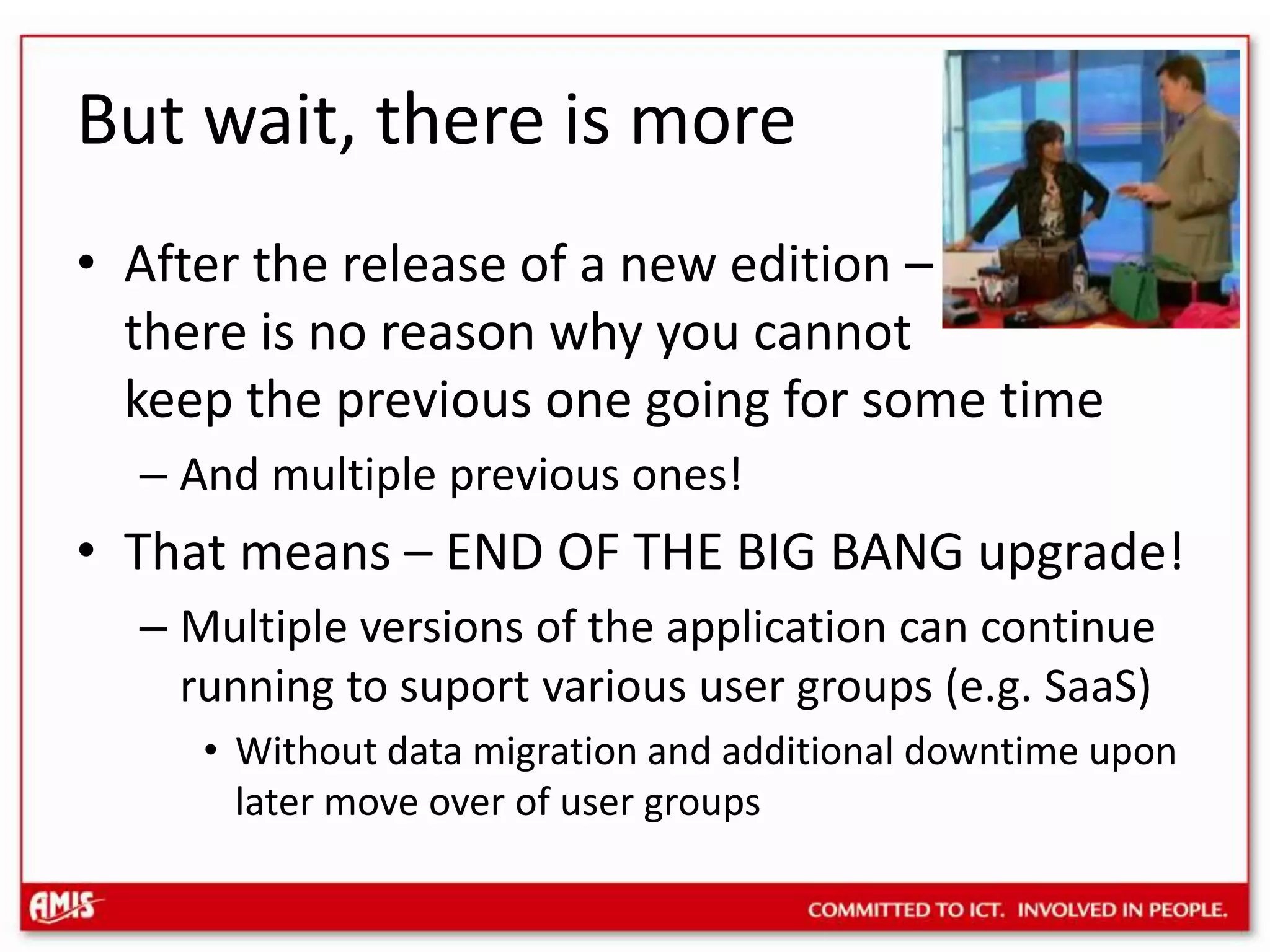 But wait, there is more

• After the release of a new edition – there is no reason why you cannot keep the previous one going for some time

– And multiple previous ones!

• That means – END OF THE BIG BANG upgrade!

– Multiple versions of the application can continue running to suport various user groups (e.g. SaaS)

• Without data migration and additional downtime upon later move over of user groups

AMIS

COMMITTED TO ICT. INVOLVED IN PEOPLE.